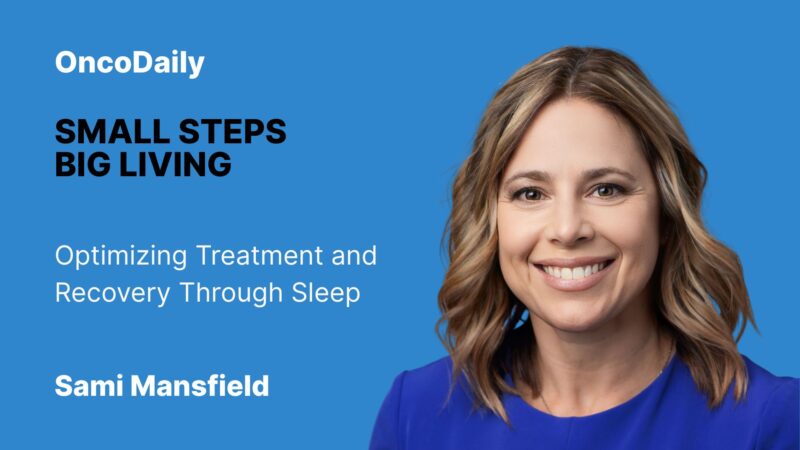 OncoDaily

SMALL STEPS
BIG LIVING

Optimizing Treatment and Recovery Through Sleep

Sami Mansfield